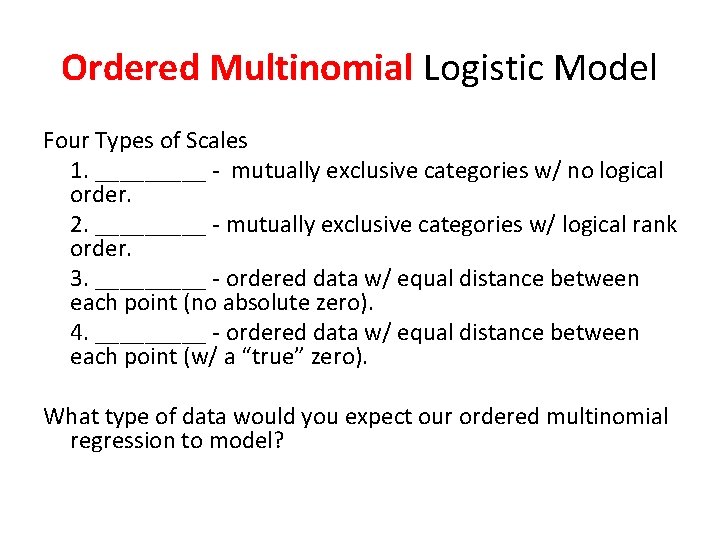 Ordered Multinomial Logistic Model

Four Types of Scales

1. _________ - mutually exclusive categories w/ no logical order.

2. _________ - mutually exclusive categories w/ logical rank order.

3. _________ - ordered data w/ equal distance between each point (no absolute zero).

4. _________ - ordered data w/ equal distance between each point (w/ a “true” zero).

What type of data would you expect our ordered multinomial regression to model?